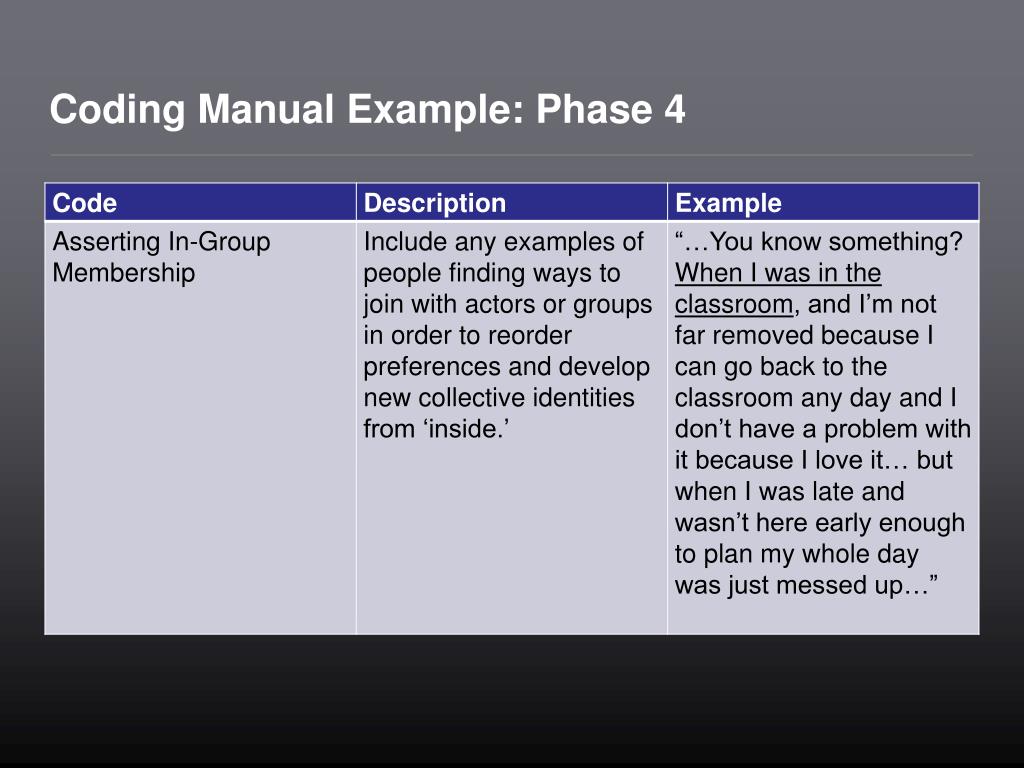 Coding Manual Example: Phase 4

| Code | Description | Example |
|---|---|---|
| Asserting In-Group Membership | Include any examples of people finding ways to join with actors or groups in order to reorder preferences and develop new collective identities from ‘inside.’ | “…You know something? When I was in the classroom, and I’m not far removed because I can go back to the classroom any day and I don’t have a problem with it because I love it… but when I was late and wasn’t here early enough to plan my whole day was just messed up…” |